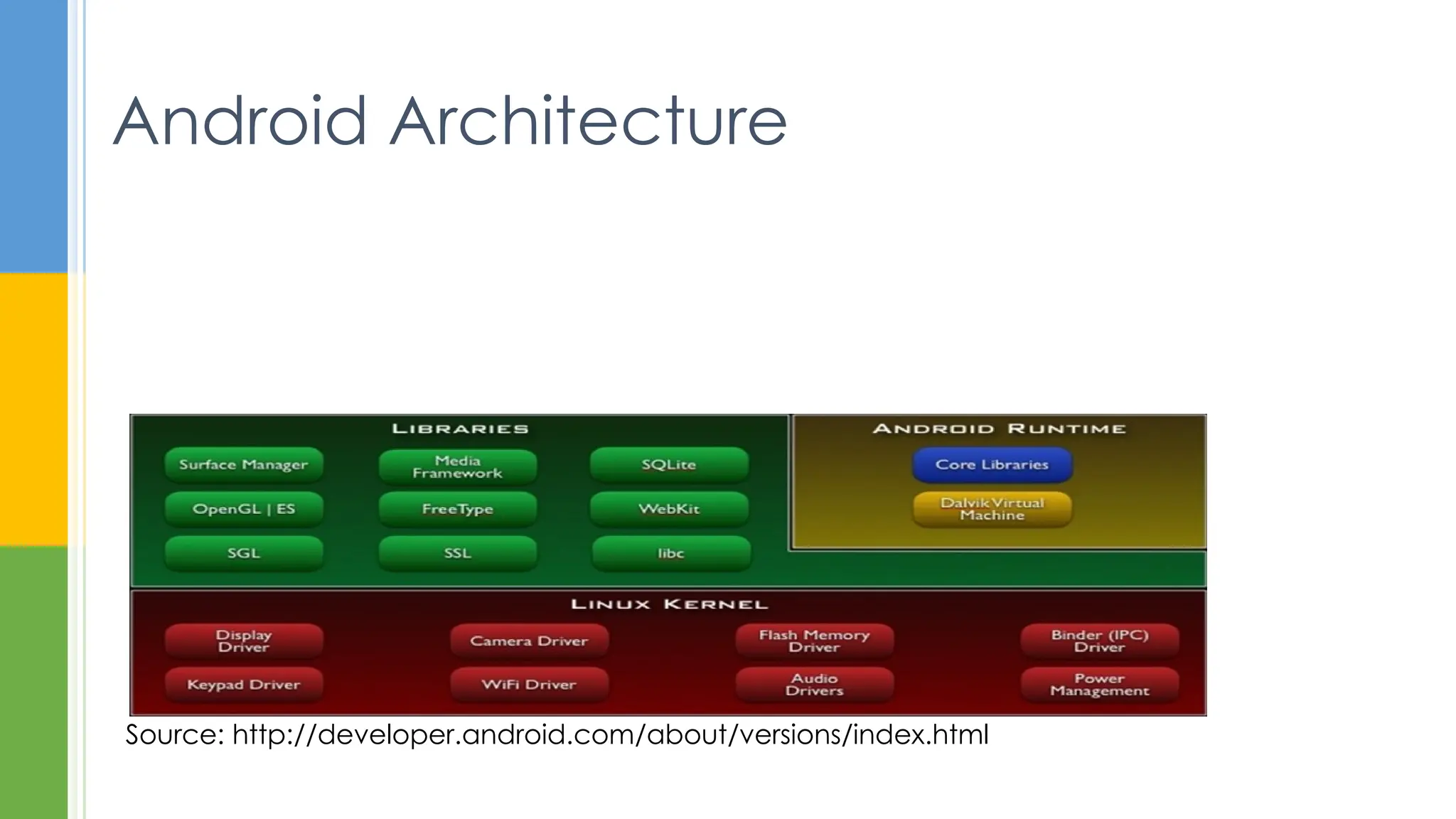 Android Architecture

LIBRARIES

Surface Manager

Media Framework

SQLite

OpenGL | ES

FreeType

WebKit

SGL

SSL

libc

ANDROID RUNTIME

Core Libraries

Dalvik Virtual Machine

LINUX KERNEL

Display Driver

Camera Driver

Flash Memory Driver

Binder (IPC) Driver

Keypad Driver

WiFi Driver

Audio Drivers

Power Management

Source: http://developer.android.com/about/versions/index.html